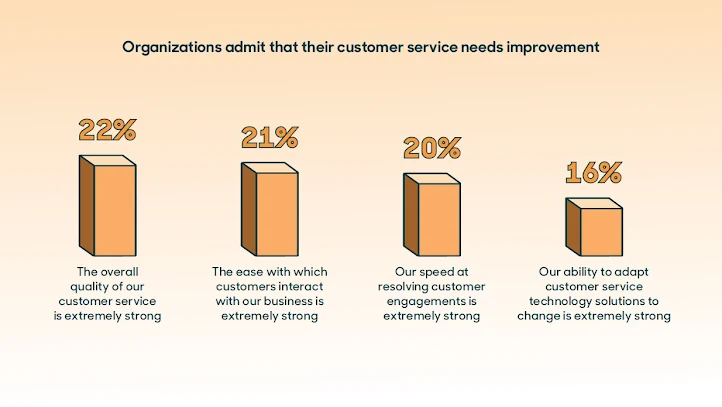 Organizations admit that their customer service needs improvement

22%

The overall quality of our customer service is extremely strong

21%

The ease with which customers interact with our business is extremely strong

20%

Our speed at resolving customer engagements is extremely strong

16%

Our ability to adapt customer service technology solutions to change is extremely strong